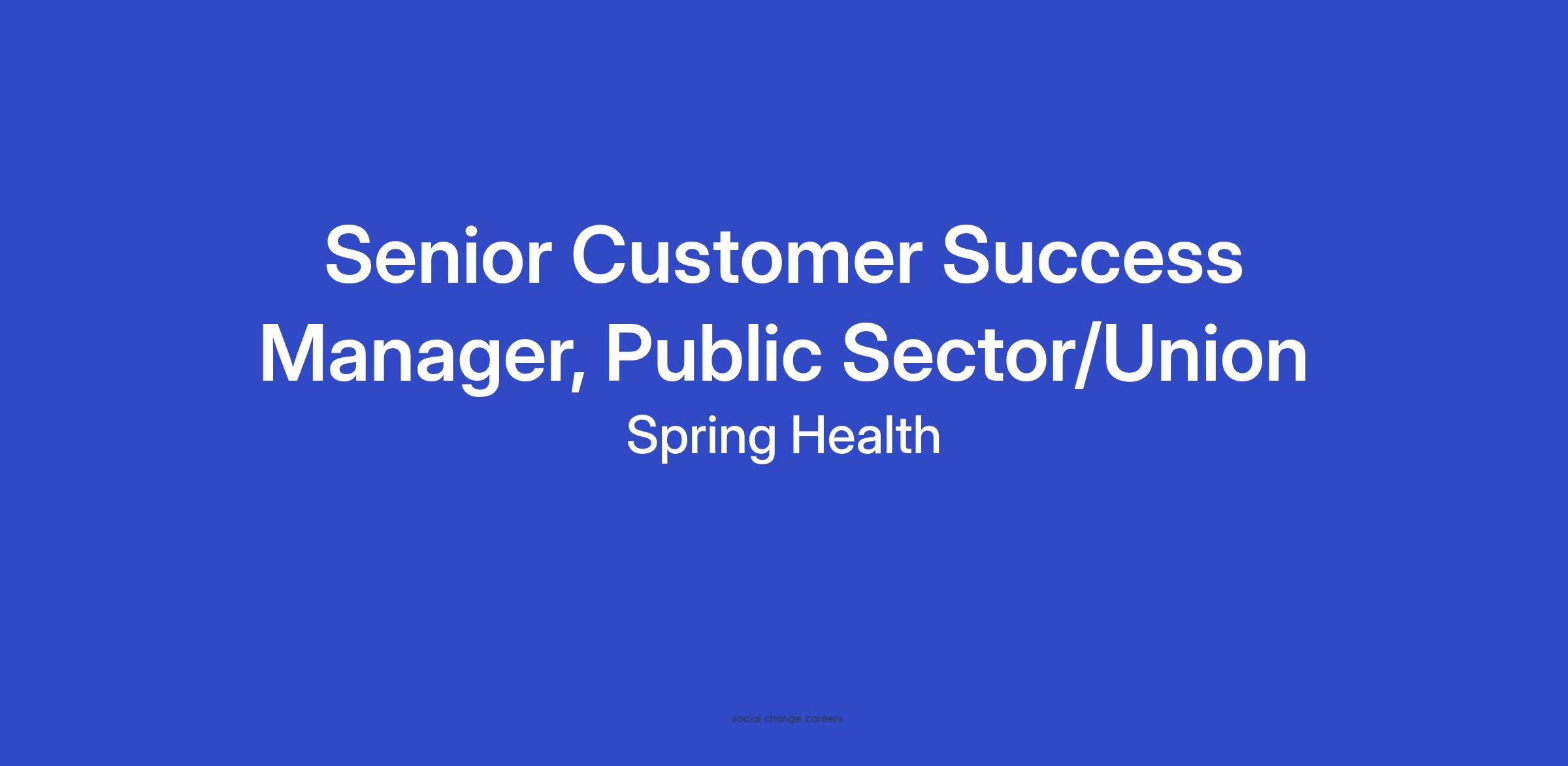 Senior Customer Success Manager, Public Sector/Union

Spring Health

social change careers